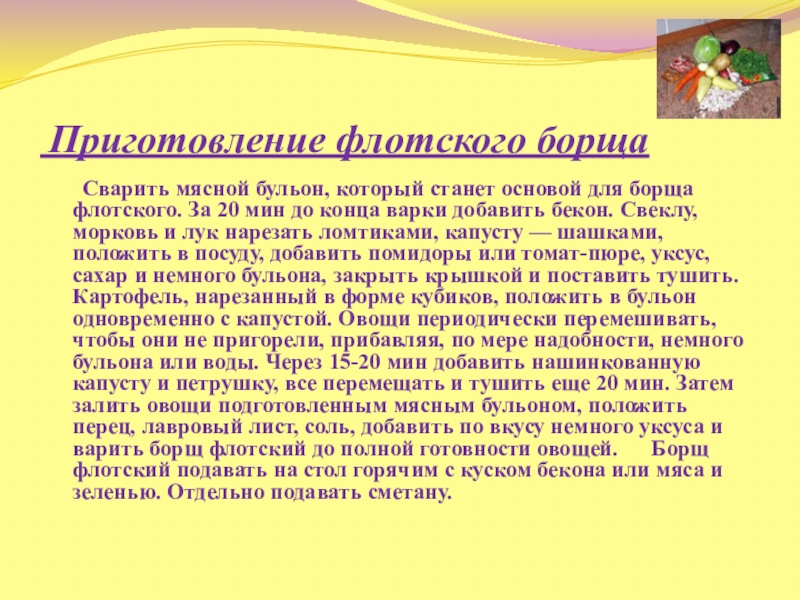 Приготовление флотского борща

Сварить мясной бульон, который станет основой для борща флотского. За 20 мин до конца варки добавить бекон. Свеклу, морковь и лук нарезать ломтиками, капусту — шашками, положить в посуду, добавить помидоры или томат-пюре, уксус, сахар и немного бульона, закрыть крышкой и поставить тушить. Картофель, нарезанный в форме кубиков, положить в бульон одновременно с капустой. Овощи периодически перемешивать, чтобы они не пригорели, прибавляя, по мере надобности, немного бульона или воды. Через 15-20 мин добавить нашинкованную капусту и петрушку, все перемещать и тушить еще 20 мин. Затем залить овощи подготовленным мясным бульоном, положить перец, лавровый лист, соль, добавить по вкусу немного уксуса и варить борщ флотский до полной готовности овощей. Борщ флотский подавать на стол горячим с куском бекона или мяса и зеленью. Отдельно подавать сметану.